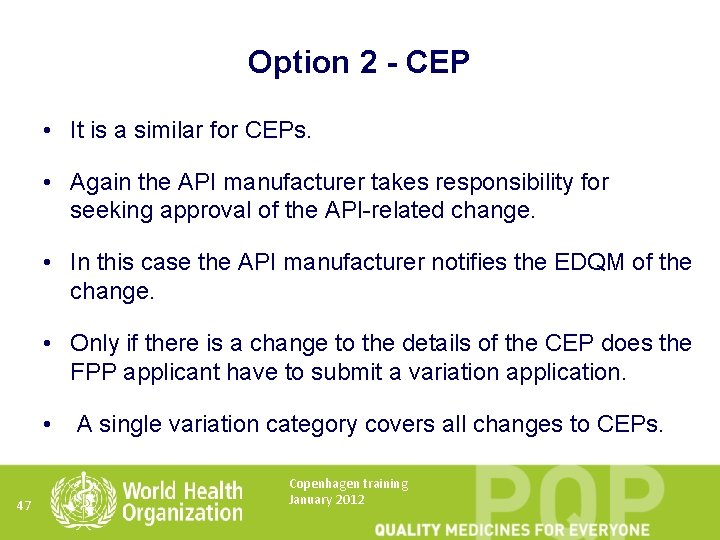 Option 2 - CEP

• It is a similar for CEPs.

• Again the API manufacturer takes responsibility for seeking approval of the API-related change.

• In this case the API manufacturer notifies the EDQM of the change.

• Only if there is a change to the details of the CEP does the FPP applicant have to submit a variation application.

• A single variation category covers all changes to CEPs.

47

World Health Organization

Copenhagen training
January 2012

PQP

QUALITY MEDICINES FOR EVERYONE